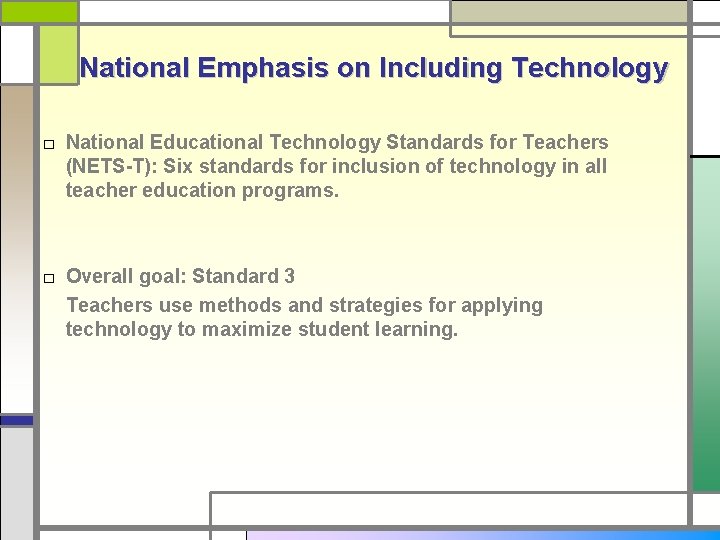 National Emphasis on Including Technology

□ National Educational Technology Standards for Teachers (NETS-T): Six standards for inclusion of technology in all teacher education programs.

□ Overall goal: Standard 3

Teachers use methods and strategies for applying technology to maximize student learning.